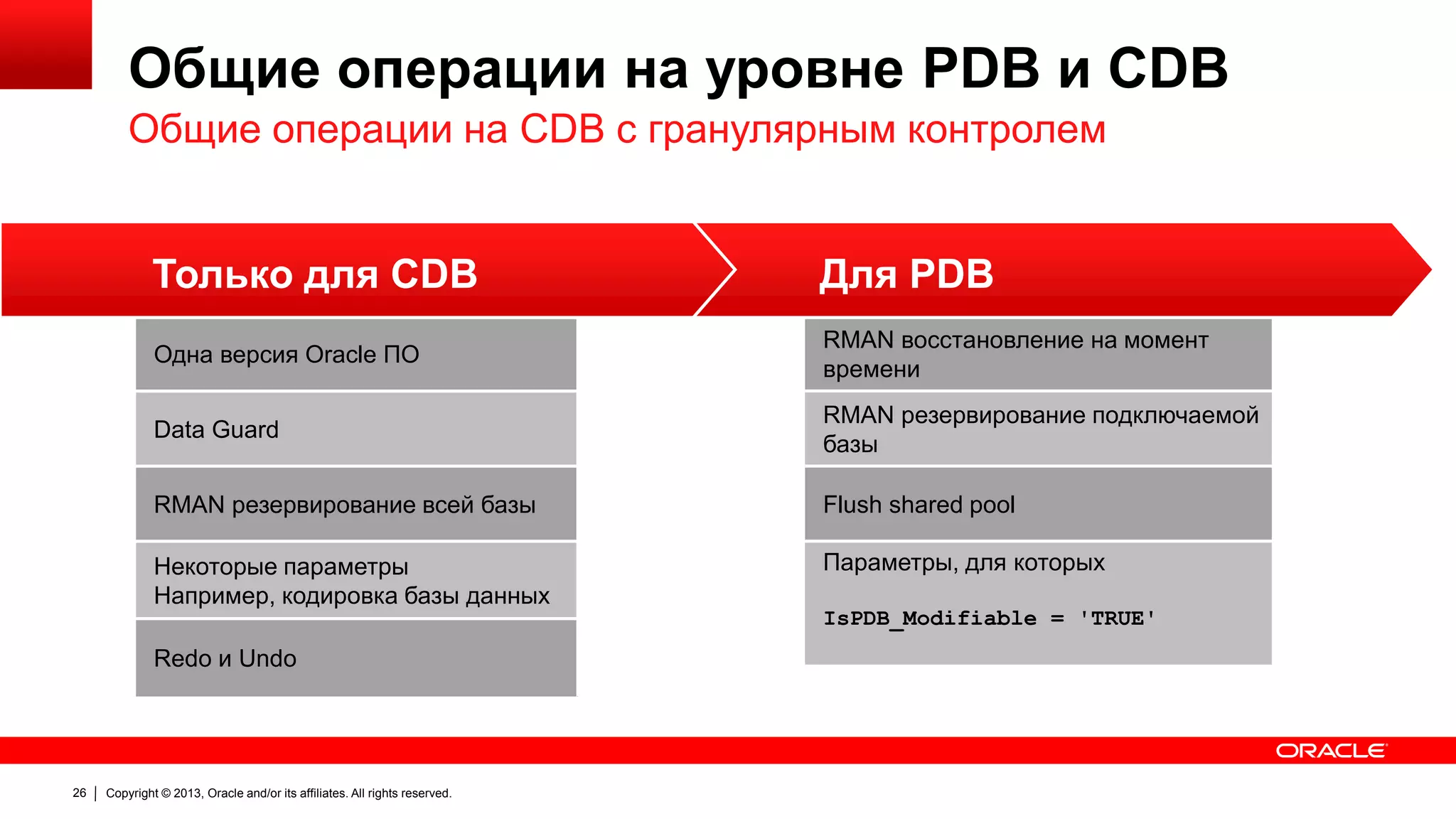 Общие операции на уровне PDB и CDB
Общие операции на CDB с гранулярным контролем

Только для CDB

Одна версия Oracle ПО

Data Guard

RMAN резервирование всей базы

Некоторые параметры
Например, кодировка базы данных

Redo и Undo

Для PDB

RMAN восстановление на момент времени

RMAN резервирование подключаемой базы

Flush shared pool

Параметры, для которых

IsPDB_Modifiable = 'TRUE'

ORACLE

26 | Copyright © 2013, Oracle and/or its affiliates. All rights reserved.